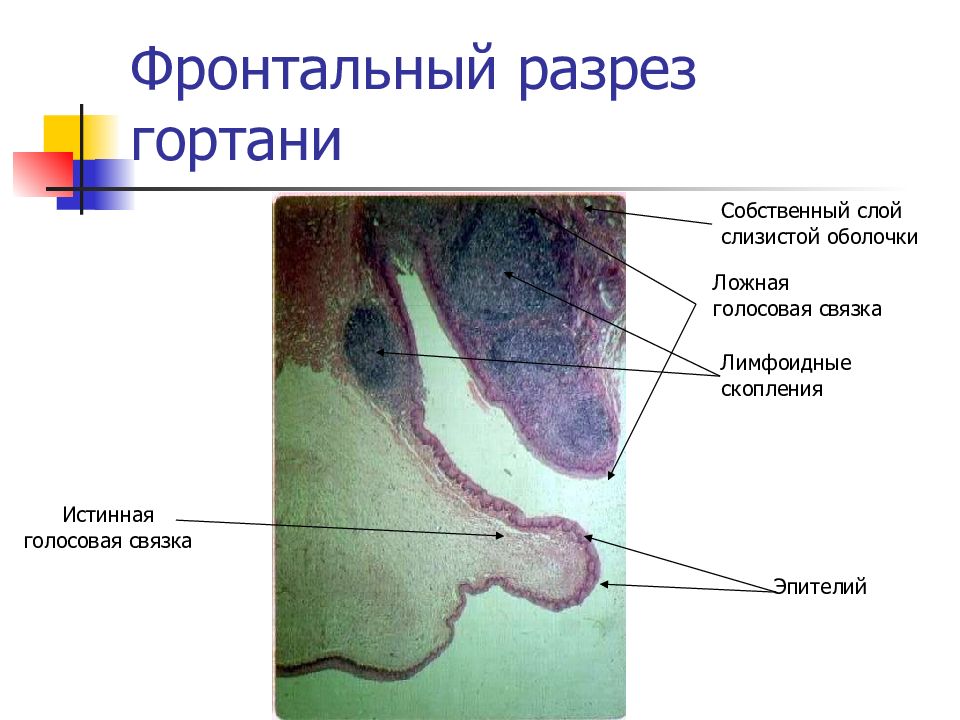 Фронтальный разрез гортани

Собственный слой слизистой оболочки

Ложная голосовая связка

Лимфоидные скопления

Истинная голосовая связка

Эпителий